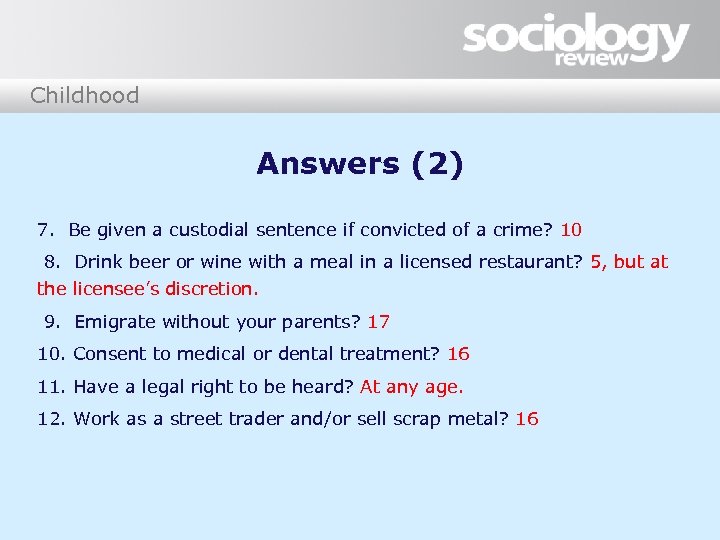 sociology review

Childhood

Answers (2)

7. Be given a custodial sentence if convicted of a crime? 10

8. Drink beer or wine with a meal in a licensed restaurant? 5, but at the licensee's discretion.

9. Emigrate without your parents? 17

10. Consent to medical or dental treatment? 16

11. Have a legal right to be heard? At any age.

12. Work as a street trader and/or sell scrap metal? 16